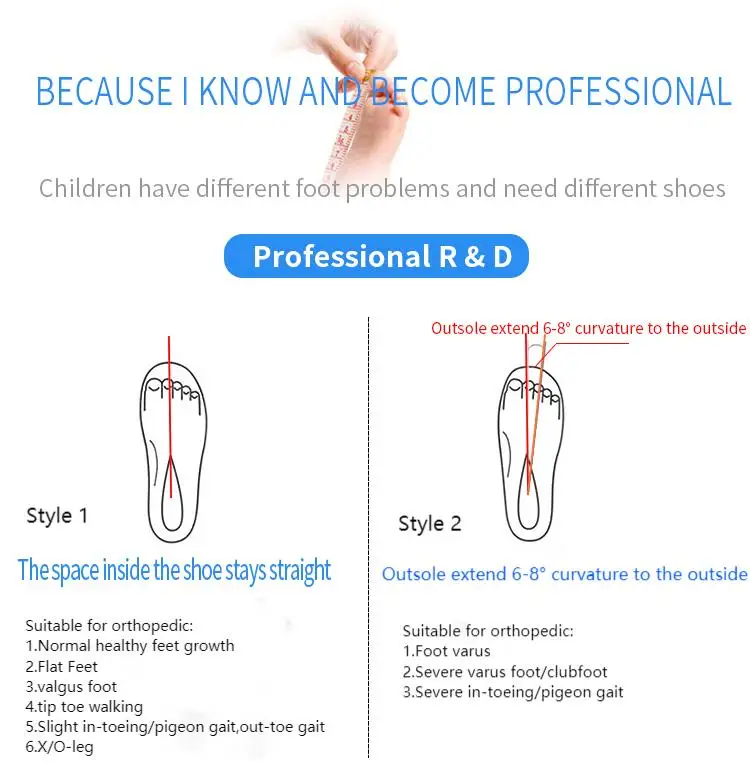 BECAUSE I KNOW AND BECOME PROFESSIONAL

Children have different foot problems and need different shoes

Professional R & D

Style 1

The space inside the shoe stays straight

Suitable for orthopedic:
1.Normal healthy feet growth
2.Flat Feet
3.valgus foot
4.tip toe walking
5.Slight in-toeing/pigeon gait,out-toe gait
6.X/O-leg

Outsole extend 6-8° curvature to the outside

Style 2

Outsole extend 6-8° curvature to the outside

Suitable for orthopedic:
1.Foot varus
2.Severe varus foot/clubfoot
3.Severe in-toeing/pigeon gait